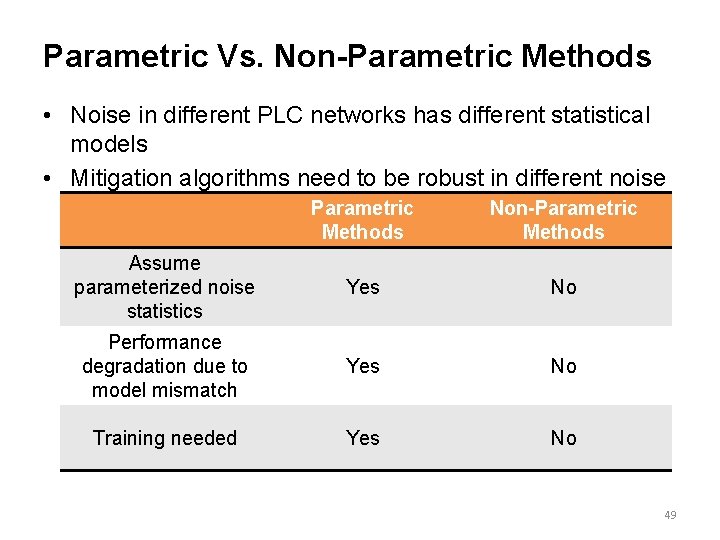 Parametric Vs. Non-Parametric Methods

• Noise in different PLC networks has different statistical models
• Mitigation algorithms need to be robust in different noise

| | Parametric Methods | Non-Parametric Methods |
|---|---|---|
| Assume parameterized noise statistics | Yes | No |
| Performance degradation due to model mismatch | Yes | No |
| Training needed | Yes | No |

49